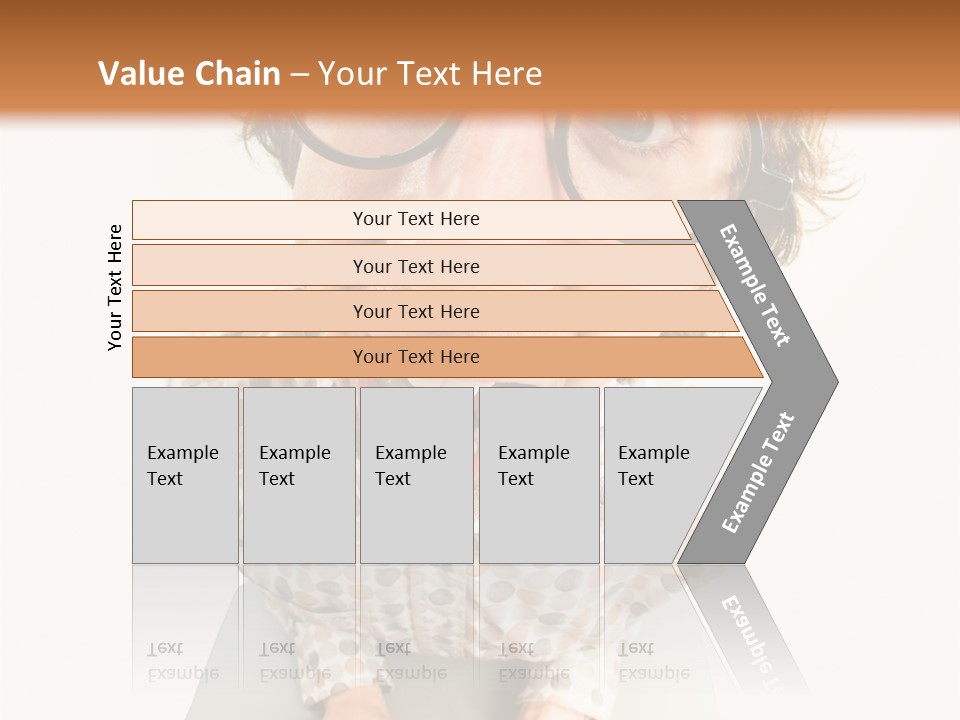 Value Chain – Your Text Here

Your Text Here

Your Text Here

Your Text Here

Your Text Here

Your Text Here

Example Text

Example Text

Example Text

Example Text

Example Text

Example Text

Example Text